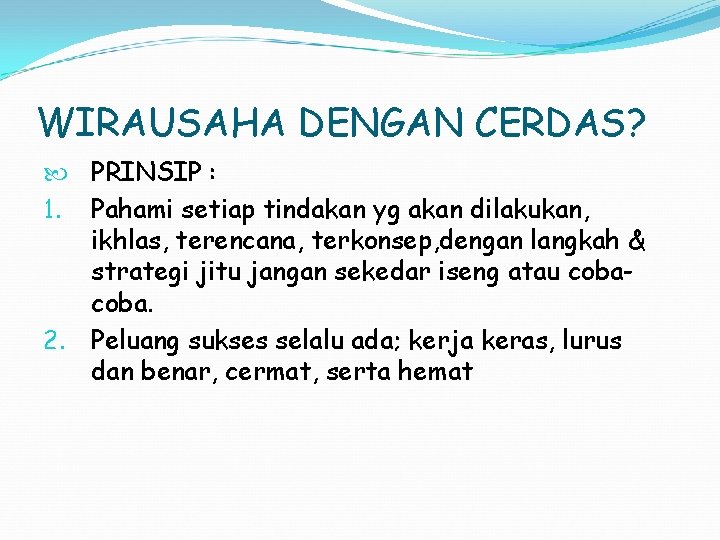 WIRAUSAHA DENGAN CERDAS?

PRINSIP :

1. Pahami setiap tindakan yg akan dilakukan, ikhlas, terencana, terkonsep,dengan langkah & strategi jitu jangan sekedar iseng atau coba-coba.

2. Peluang sukses selalu ada; kerja keras, lurus dan benar, cermat, serta hemat